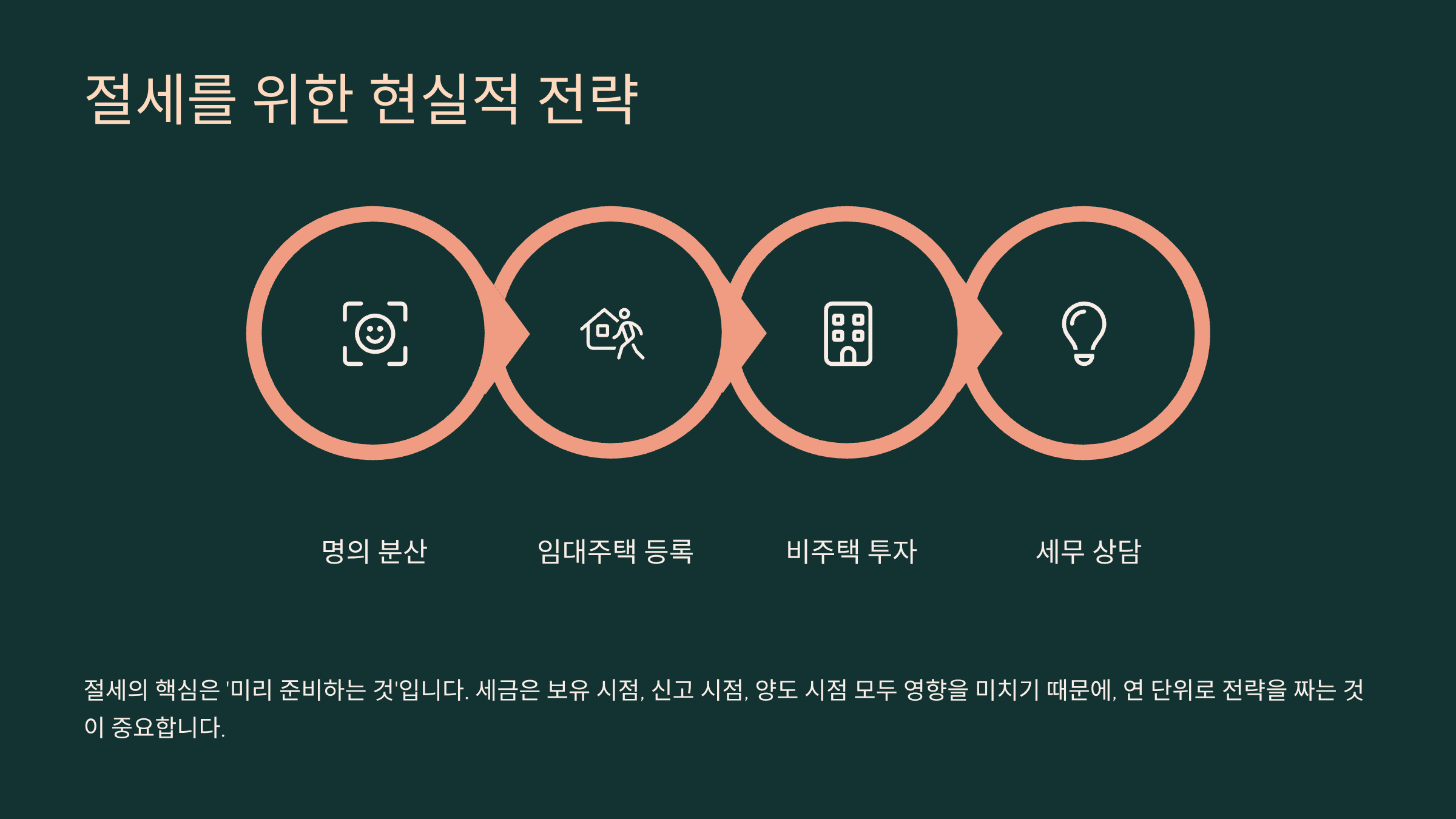 절세를 위한 현실적 전략

명의 분산

임대주택 등록

비주택 투자

세무 상담

절세의 핵심은 '미리 준비하는 것'입니다. 세금은 보유 시점, 신고 시점, 양도 시점 모두 영향을 미치기 때문에, 연 단위로 전략을 짜는 것이 중요합니다.